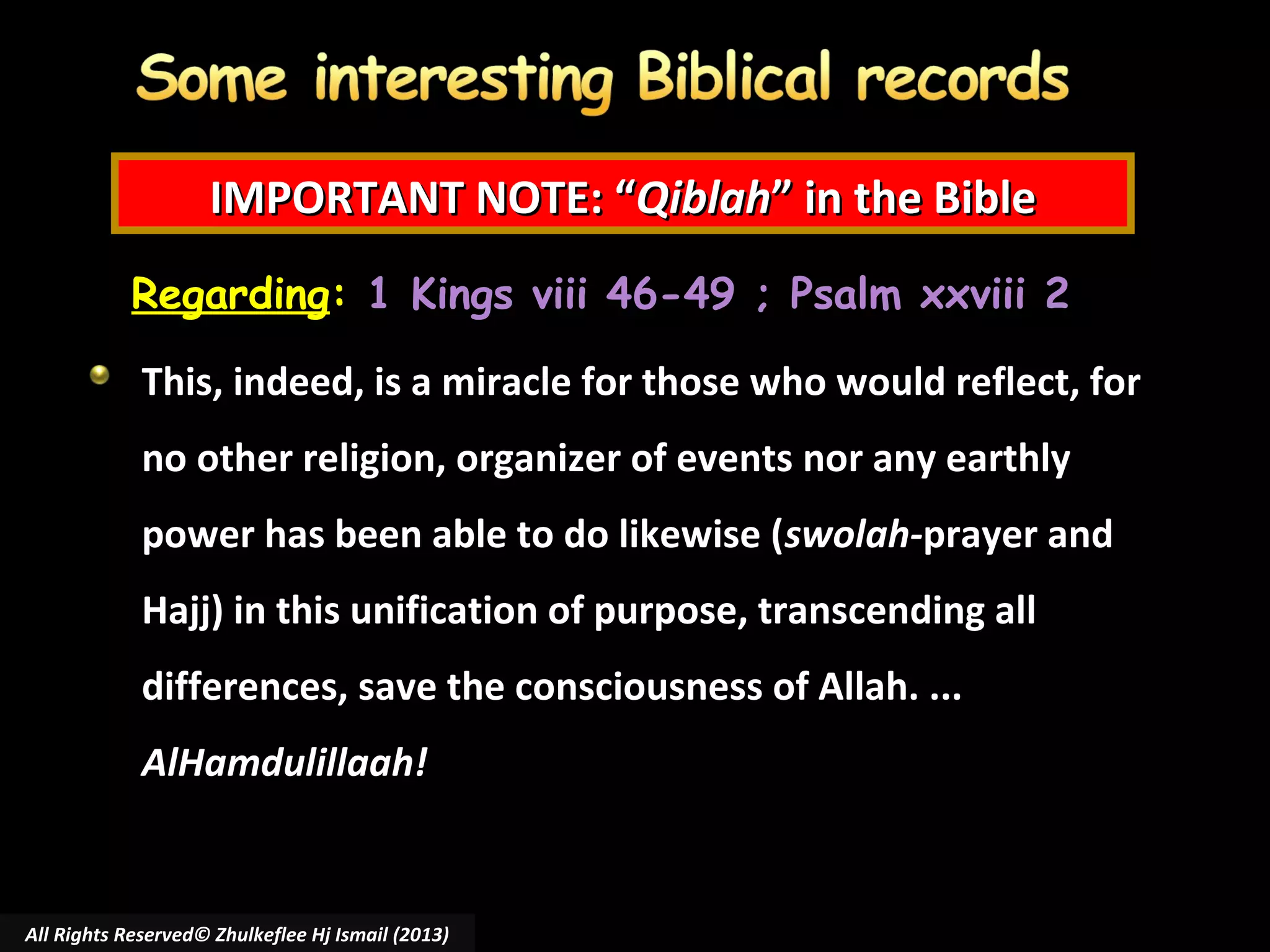 Some interesting Biblical records

IMPORTANT NOTE: “Qiblah” in the Bible

Regarding: 1 Kings viii 46-49 ; Psalm xxviii 2

This, indeed, is a miracle for those who would reflect, for no other religion, organizer of events nor any earthly power has been able to do likewise (swolah-prayer and Hajj) in this unification of purpose, transcending all differences, save the consciousness of Allah. ... AlHamdulillaah!

All Rights Reserved© Zhulkeflee Hj Ismail (2013)